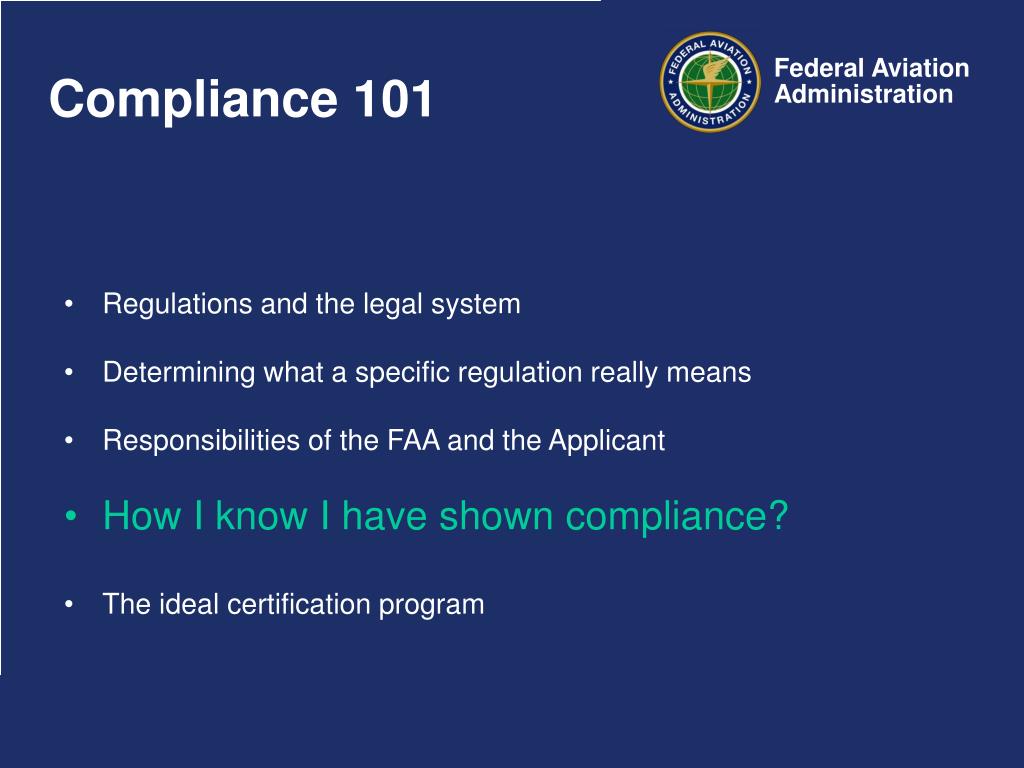 Compliance 101

FEDERAL AVIATION ADMINISTRATION

Federal Aviation Administration

• Regulations and the legal system

• Determining what a specific regulation really means

• Responsibilities of the FAA and the Applicant

• How I know I have shown compliance?

• The ideal certification program